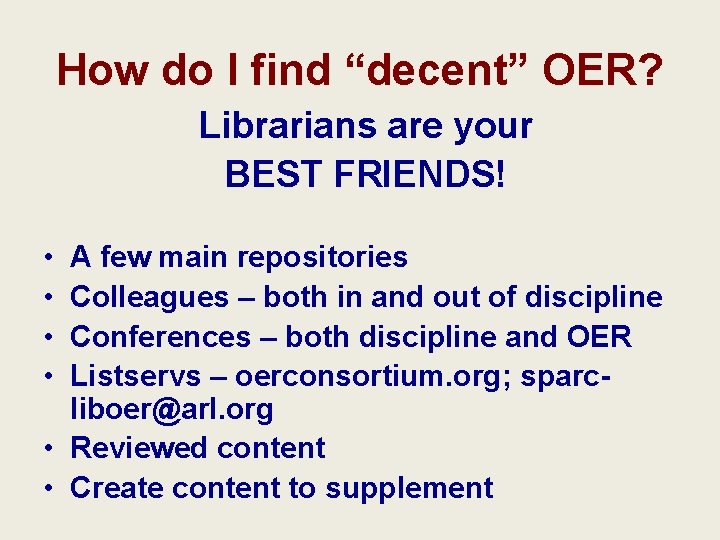 How do I find "decent" OER?

Librarians are your
BEST FRIENDS!

• A few main repositories
• Colleagues – both in and out of discipline
• Conferences – both discipline and OER
• Listservs – oerconsortium.org; sparc-liboer@arl.org
• Reviewed content
• Create content to supplement